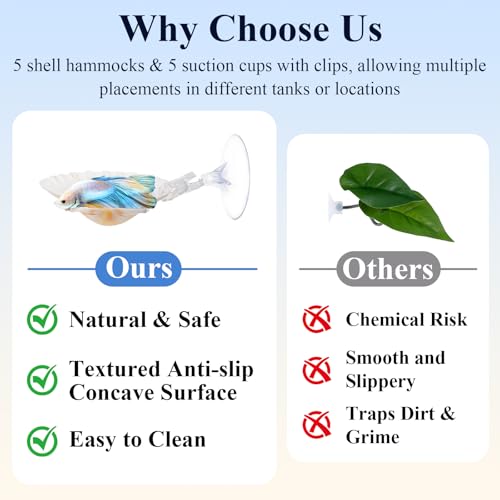 Why Choose Us

5 shell hammocks & 5 suction cups with clips, allowing multiple placements in different tanks or locations

Ours

Natural & Safe

Textured Anti-slip Concave Surface

Easy to Clean

Others

Chemical Risk

Smooth and Slippery

Traps Dirt & Grime